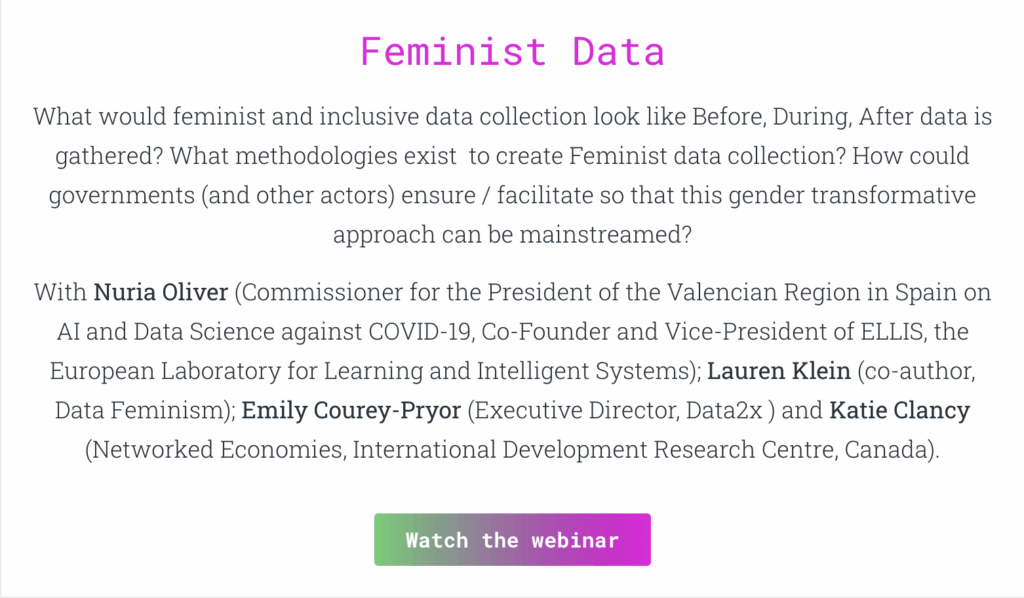 Feminist Data

What would feminist and inclusive data collection look like Before, During, After data is gathered? What methodologies exist to create Feminist data collection? How could governments (and other actors) ensure / facilitate so that this gender transformative approach can be mainstreamed?

With Nuria Oliver (Commissioner for the President of the Valencian Region in Spain on AI and Data Science against COVID-19, Co-Founder and Vice-President of ELLIS, the European Laboratory for Learning and Intelligent Systems); Lauren Klein (co-author, Data Feminism); Emily Courey-Pryor (Executive Director, Data2x ) and Katie Clancy (Networked Economies, International Development Research Centre, Canada).

Watch the webinar